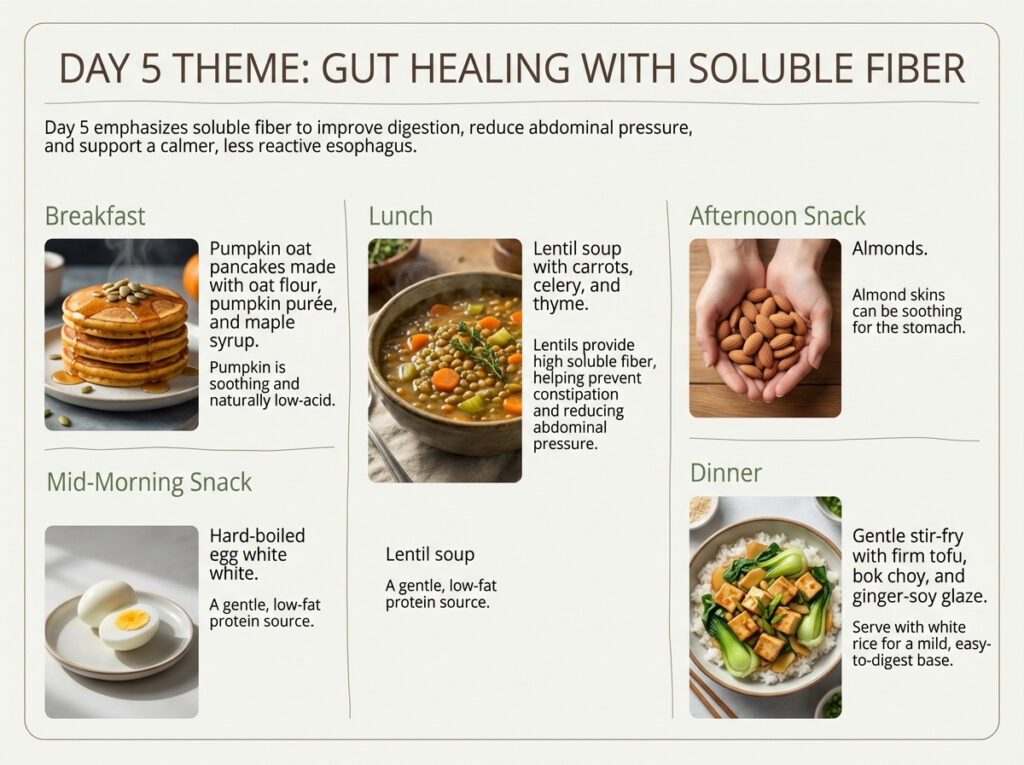 DAY 5 THEME: GUT HEALING WITH SOLUBLE FIBER

Day 5 emphasizes soluble fiber to improve digestion, reduce abdominal pressure, and support a calmer, less reactive esophagus.

Breakfast

Pumpkin oat pancakes made with oat flour, pumpkin purée, and maple syrup.

Pumpkin is soothing and naturally low-acid.

Mid-Morning Snack

Hard-boiled egg white white.

A gentle, low-fat protein source.

Lunch

Lentil soup with carrots, celery, and thyme.

Lentils provide high soluble fiber, helping prevent constipation and reducing abdominal pressure.

Lentil soup

A gentle, low-fat protein source.

Afternoon Snack

Almonds.

Almond skins can be soothing for the stomach.

Dinner

Gentle stir-fry with firm tofu, bok choy, and ginger-soy glaze.

Serve with white rice for a mild, easy-to-digest base.